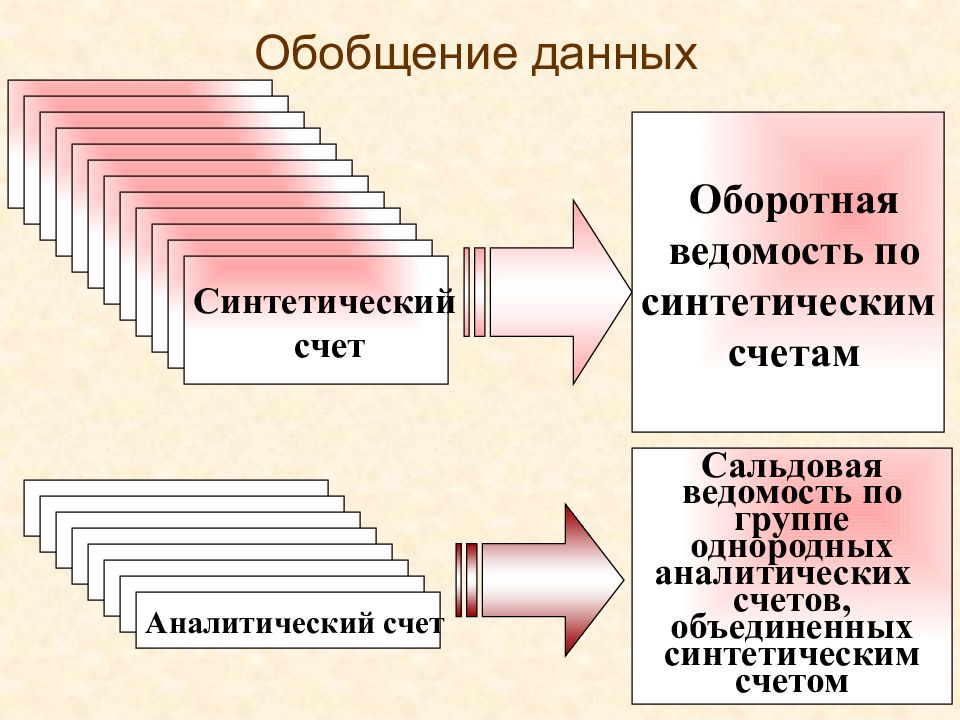 Обобщение данных

Синтетический счет

Оборотная ведомость по синтетическим счетам

Аналитический счет

Сальдовая ведомость по группе однородных аналитических счетов, объединенных синтетическим счетом